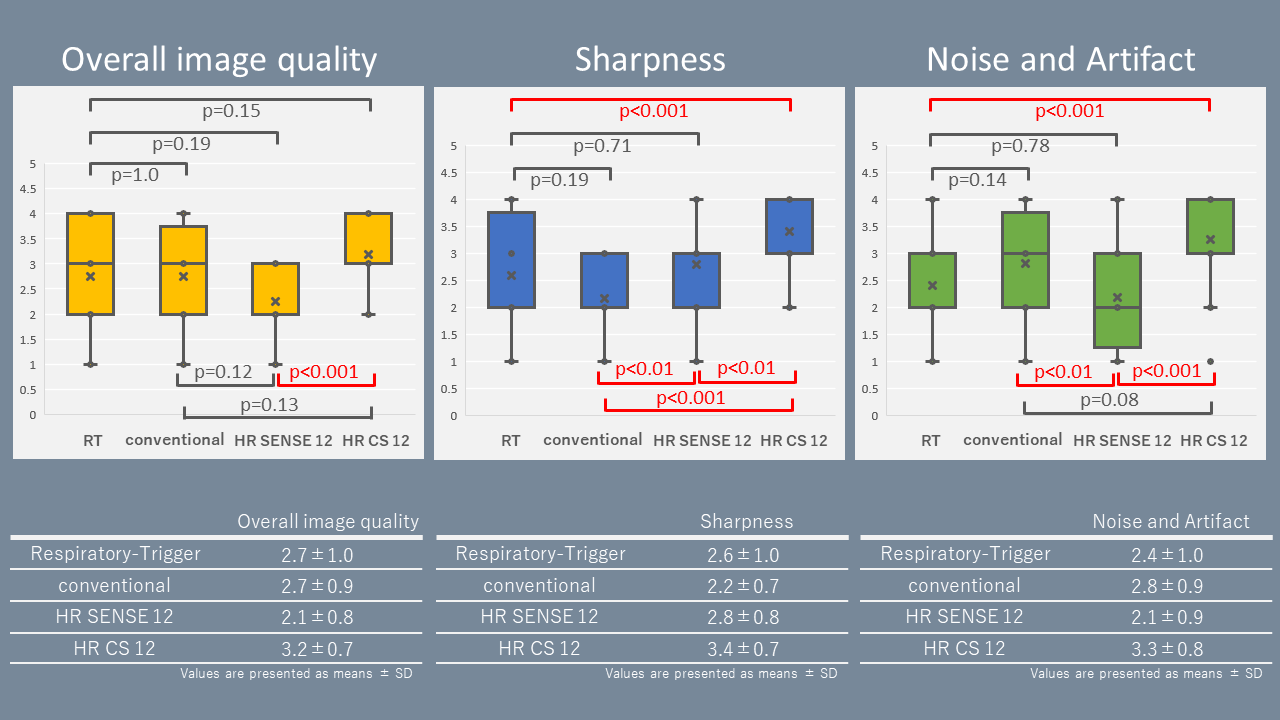 Overall image quality

p=0.15
p=0.19
p=1.0
5
4.5
4
3.5
3
2.5
2
1.5
1
0.5
0
p=0.12
p<0.001
p=0.13
RT conventional HR SENSE 12 HR CS 12

Sharpness

p<0.001
p=0.71
p=0.19
5
4.5
4
3.5
3
2.5
2
1.5
1
0.5
0
p<0.01
p<0.01
p<0.001
RT conventional HR SENSE 12 HR CS 12

Noise and Artifact

p<0.001
p=0.78
p=0.14
5
4.5
4
3.5
3
2.5
2
1.5
1
0.5
0
p<0.01
p<0.001
p=0.08
RT conventional HR SENSE 12 HR CS 12

| | Overall image quality |
|---|---|
| Respiratory-Trigger | 2.7 ± 1.0 |
| conventional | 2.7 ± 0.9 |
| HR SENSE 12 | 2.1 ± 0.8 |
| HR CS 12 | 3.2 ± 0.7 |

Values are presented as means ± SD

| | Sharpness |
|---|---|
| Respiratory-Trigger | 2.6 ± 1.0 |
| conventional | 2.2 ± 0.7 |
| HR SENSE 12 | 2.8 ± 0.8 |
| HR CS 12 | 3.4 ± 0.7 |

Values are presented as means ± SD

| | Noise and Artifact |
|---|---|
| Respiratory-Trigger | 2.4 ± 1.0 |
| conventional | 2.8 ± 0.9 |
| HR SENSE 12 | 2.1 ± 0.9 |
| HR CS 12 | 3.3 ± 0.8 |

Values are presented as means ± SD